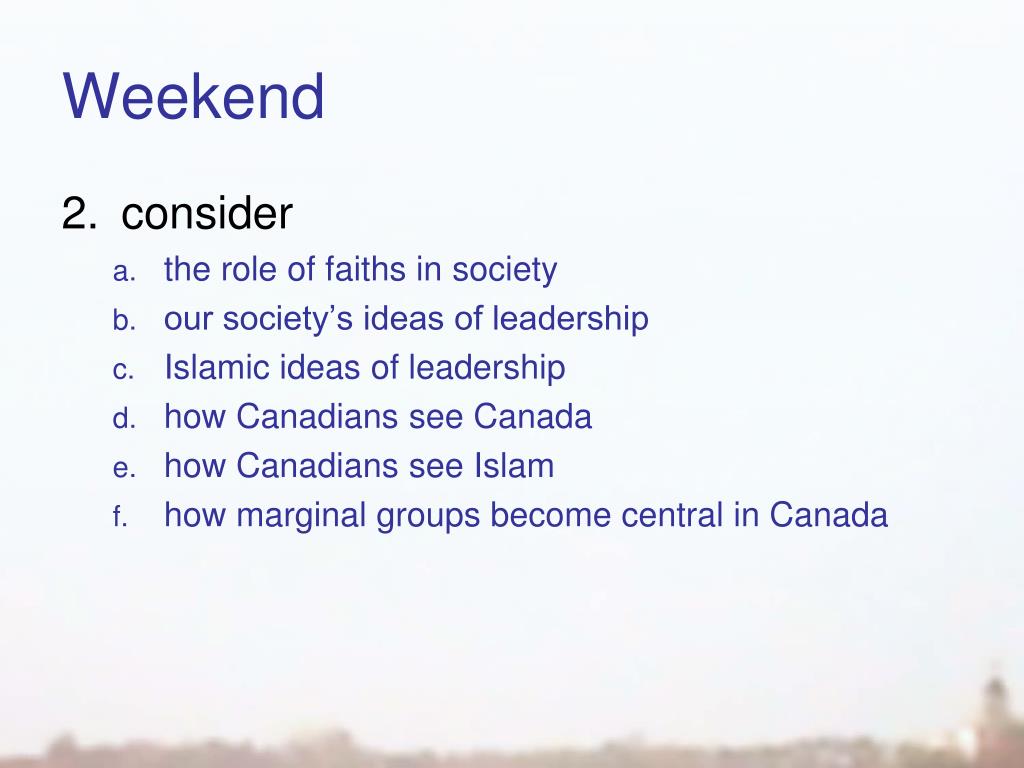 Weekend

2. consider
a. the role of faiths in society
b. our society’s ideas of leadership
c. Islamic ideas of leadership
d. how Canadians see Canada
e. how Canadians see Islam
f. how marginal groups become central in Canada